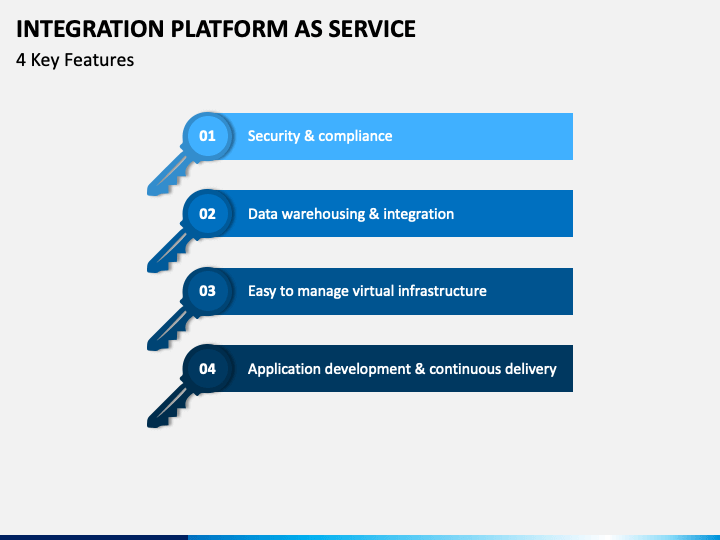 INTEGRATION PLATFORM AS SERVICE
4 Key Features

01 Security & compliance

02 Data warehousing & integration

03 Easy to manage virtual infrastructure

04 Application development & continuous delivery